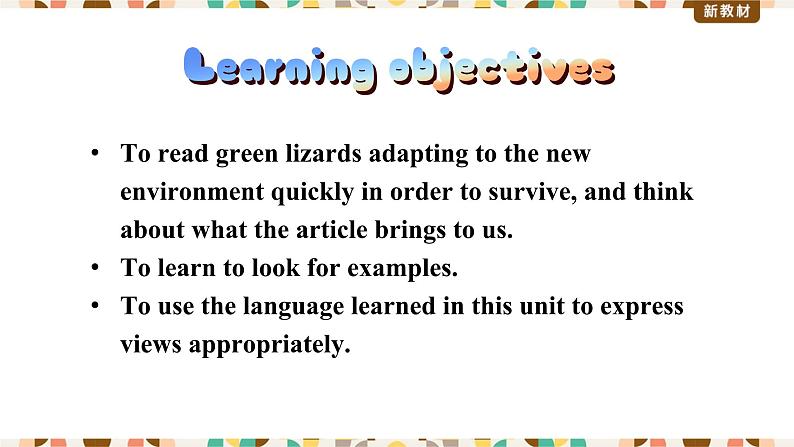 新教材

Learning objectives

• To read green lizards adapting to the new environment quickly in order to survive, and think about what the article brings to us.
• To learn to look for examples.
• To use the language learned in this unit to express views appropriately.